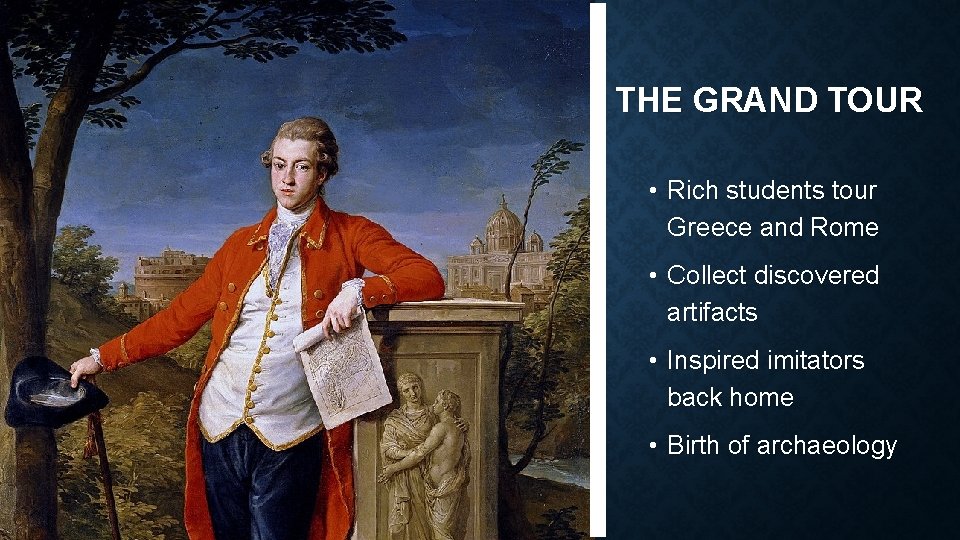 THE GRAND TOUR

• Rich students tour Greece and Rome

• Collect discovered artifacts

• Inspired imitators back home

• Birth of archaeology